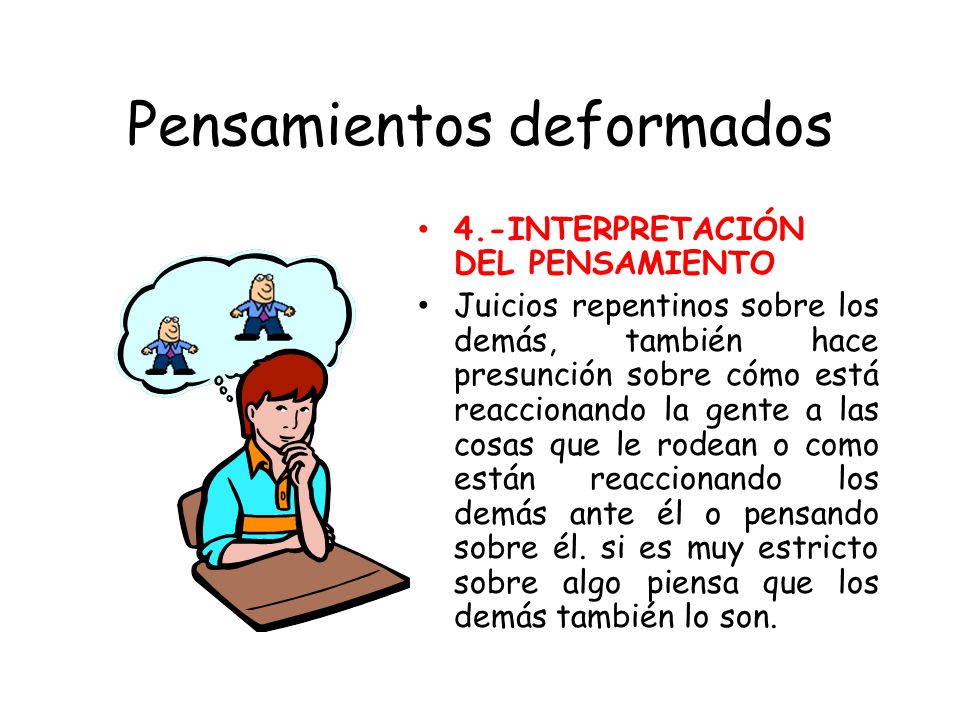 Pensamientos deformados

• 4.-INTERPRETACIÓN DEL PENSAMIENTO

• Juicios repentinos sobre los demás, también hace presunción sobre cómo está reaccionando la gente a las cosas que le rodean o como están reaccionando los demás ante él o pensando sobre él. si es muy estricto sobre algo piensa que los demás también lo son.